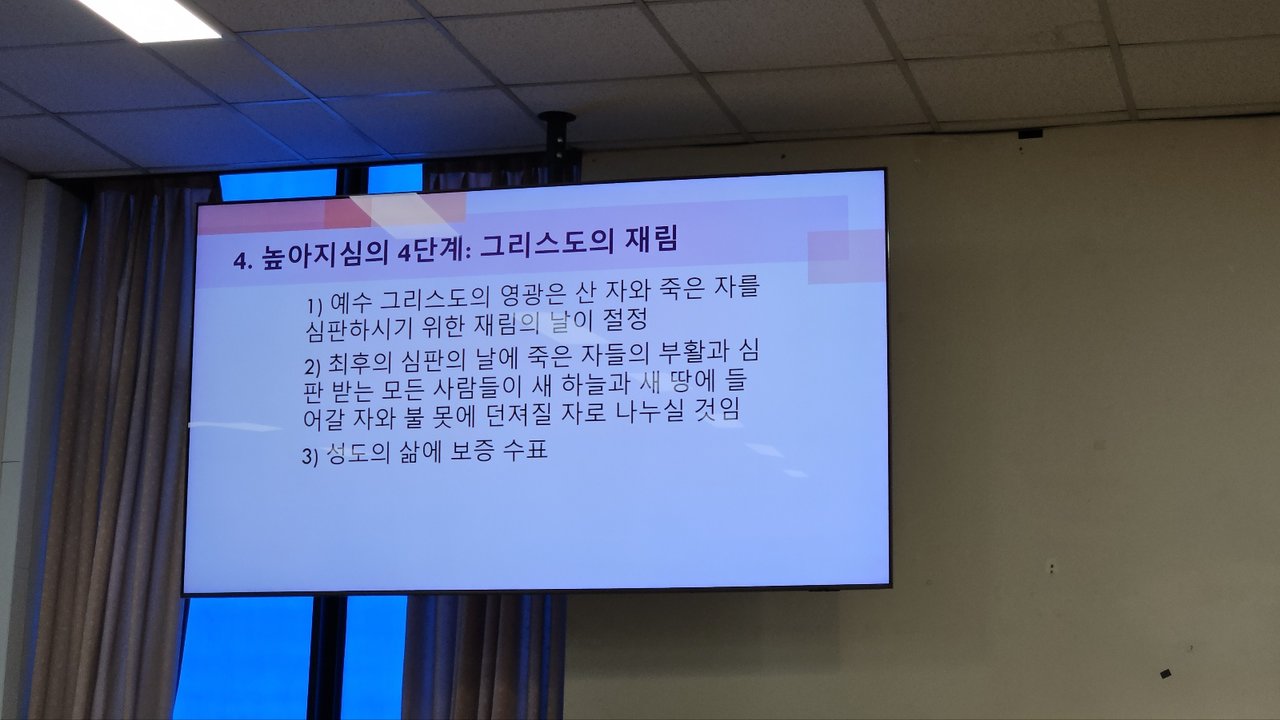 4. 높아지심의 4단계: 그리스도의 재림

1) 예수 그리스도의 영광은 산 자와 죽은 자를 심판하시기 위한 재림의 날이 절정

2) 최후의 심판의 날에 죽은 자들의 부활과 심판 받는 모든 사람들이 새 하늘과 새 땅에 들어갈 자와 불 못에 던져질 자로 나누실 것임

3) 성도의 삶에 보증 수표